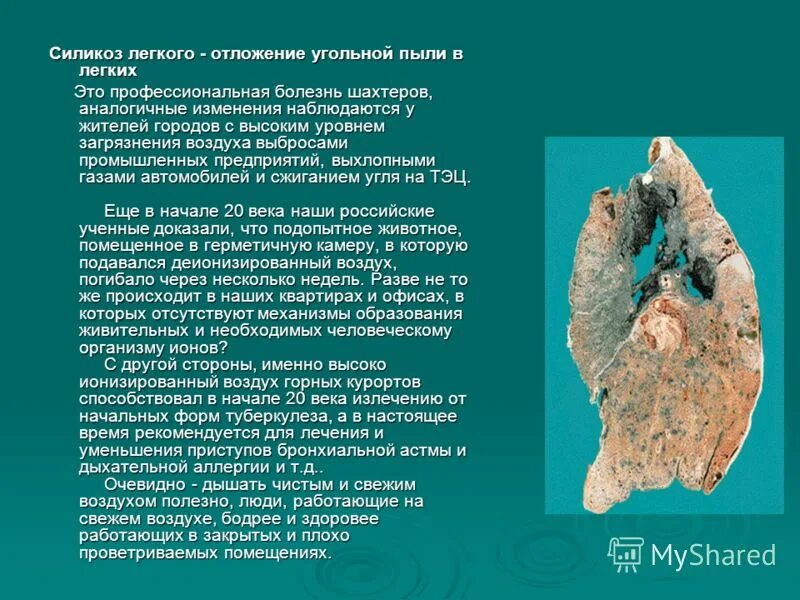 Силикоз легкого - отложение угольной пыли в легких

Это профессиональная болезнь шахтеров, аналогичные изменения наблюдаются у жителей городов с высоким уровнем загрязнения воздуха выбросами промышленных предприятий, выхлопными газами автомобилей и сжиганием угля на ТЭЦ.

Еще в начале 20 века наши российские ученные доказали, что подопытное животное, помещенное в герметичную камеру, в которую подавался деионизированный воздух, погибало через несколько недель. Разве не то же происходит в наших квартирах и офисах, в которых отсутствуют механизмы образования живительных и необходимых человеческому организму ионов?

С другой стороны, именно высоко ионизированный воздух горных курортов способствовал в начале 20 века излечению от начальных форм туберкулеза, а в настоящее время рекомендуется для лечения и уменьшения приступов бронхиальной астмы и дыхательной аллергии и т.д..

Очевидно - дышать чистым и свежим воздухом полезно, люди, работающие на свежем воздухе, бодрее и здоровее работающих в закрытых и плохо проветриваемых помещениях.

MyShared